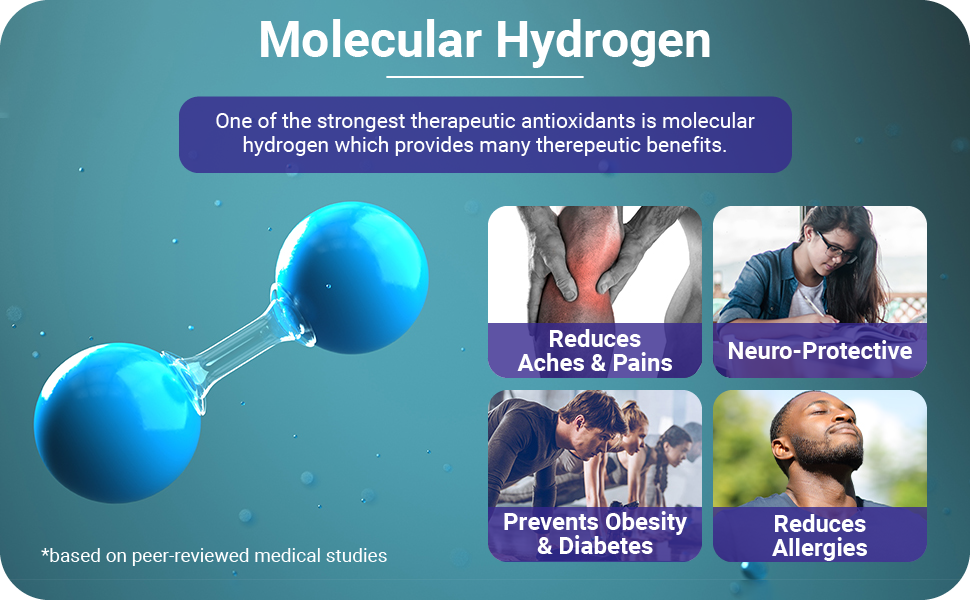 Molecular Hydrogen

One of the strongest therapeutic antioxidants is molecular hydrogen which provides many therepeutic benefits.

Reduces Aches & Pains

Neuro-Protective

Prevents Obesity & Diabetes

Reduces Allergies

*based on peer-reviewed medical studies